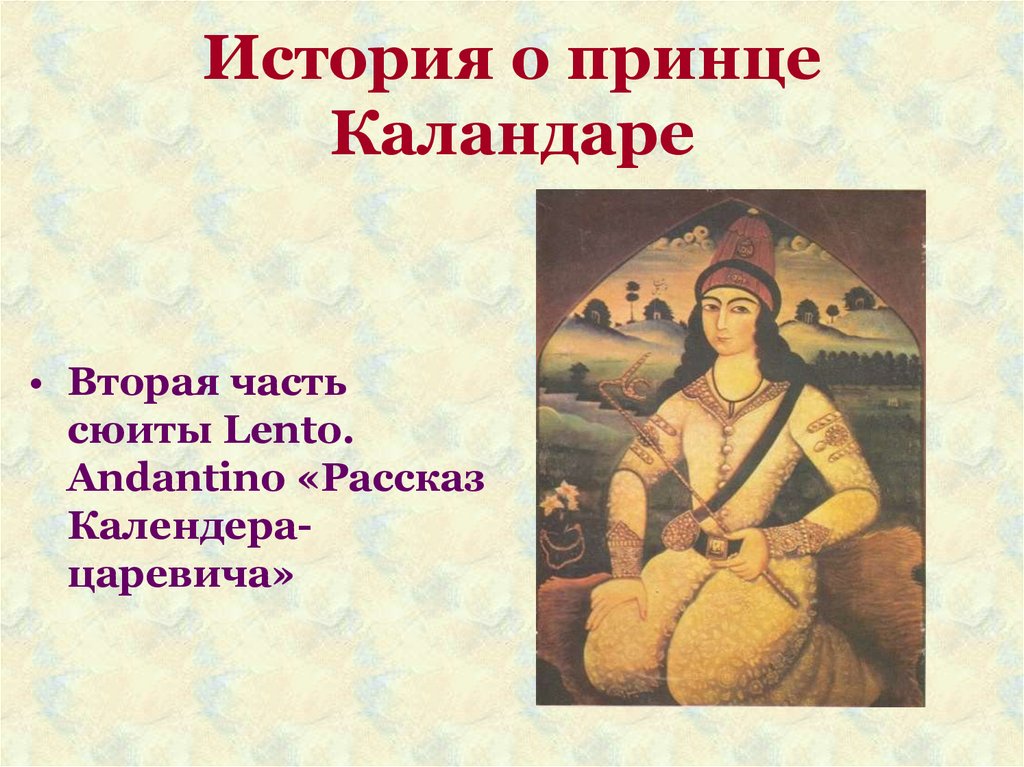 История о принце Каландаре

• Вторая часть сюиты Lento. Andantino «Рассказ Календера-царевича»